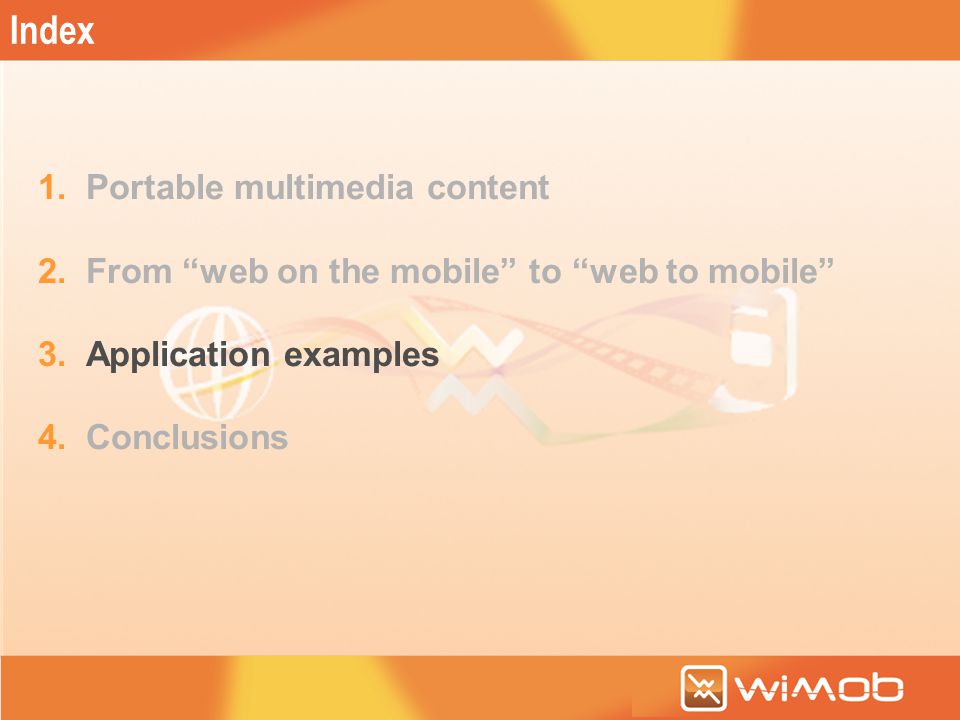 Index

1. Portable multimedia content

2. From “web on the mobile” to “web to mobile”

3. Application examples

4. Conclusions

wimob